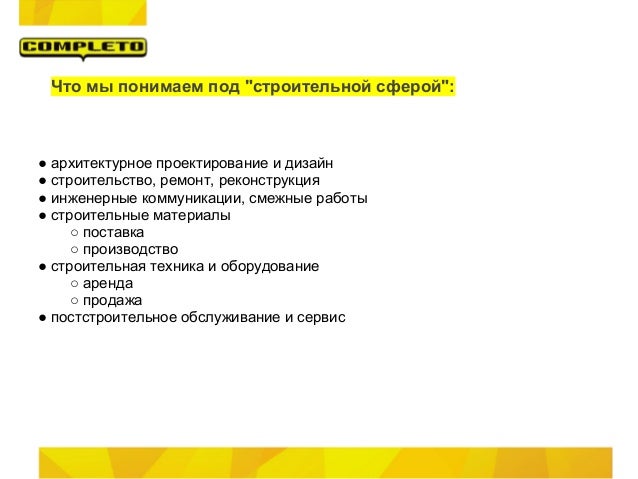 COMPLETO

Что мы понимаем под "строительной сферой":

● архитектурное проектирование и дизайн
● строительство, ремонт, реконструкция
● инженерные коммуникации, смежные работы
● строительные материалы
○ поставка
○ производство
● строительная техника и оборудование
○ аренда
○ продажа
● постстроительное обслуживание и сервис